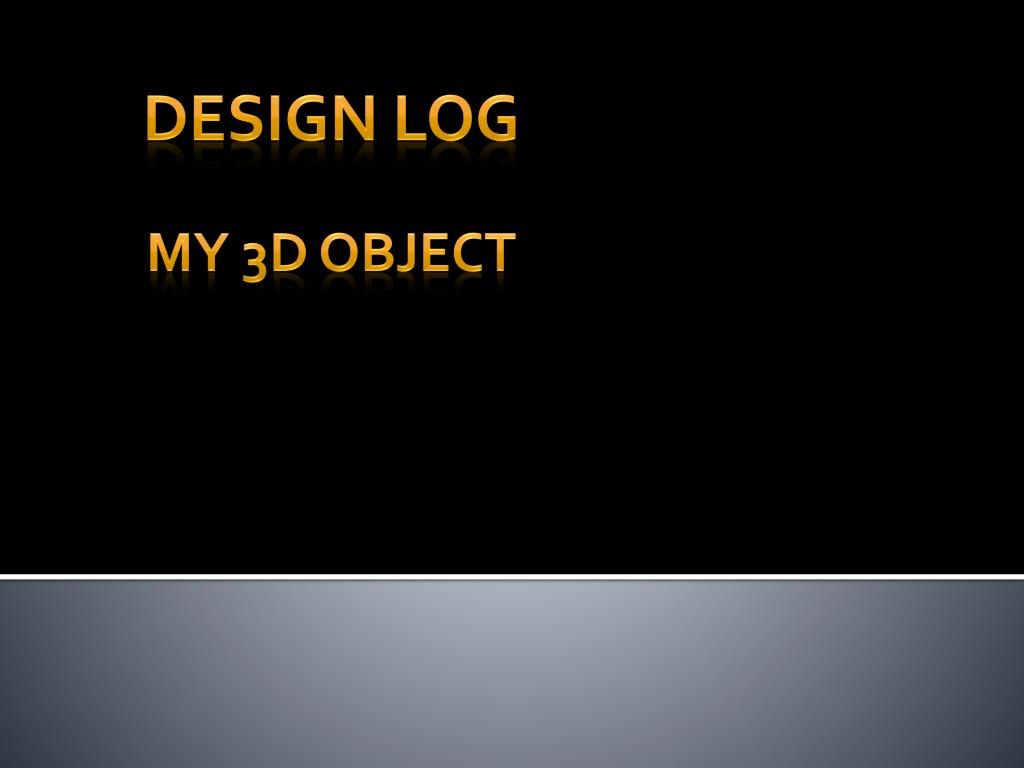 DESIGN LOG

MY 3D OBJECT